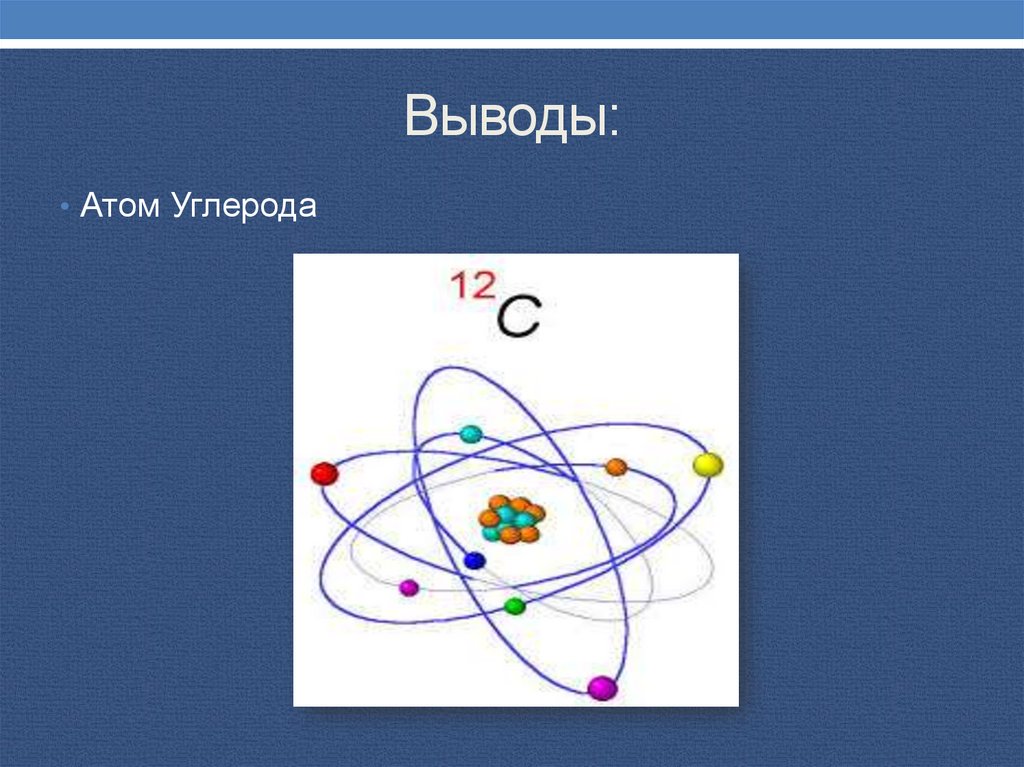 Выводы:

• Атом Углерода

$^{12}C$